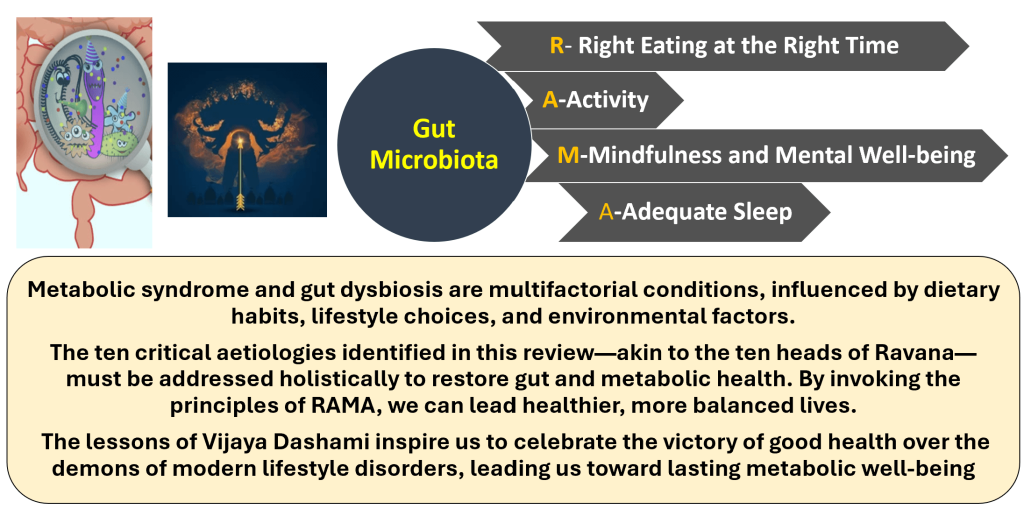 Gut Microbiota

R- Right Eating at the Right Time

A-Activity

M-Mindfulness and Mental Well-being

A-Adequate Sleep

Metabolic syndrome and gut dysbiosis are multifactorial conditions, influenced by dietary habits, lifestyle choices, and environmental factors.

The ten critical aetiologies identified in this review—akin to the ten heads of Ravana—must be addressed holistically to restore gut and metabolic health. By invoking the principles of RAMA, we can lead healthier, more balanced lives.

The lessons of Vijaya Dashami inspire us to celebrate the victory of good health over the demons of modern lifestyle disorders, leading us toward lasting metabolic well-being